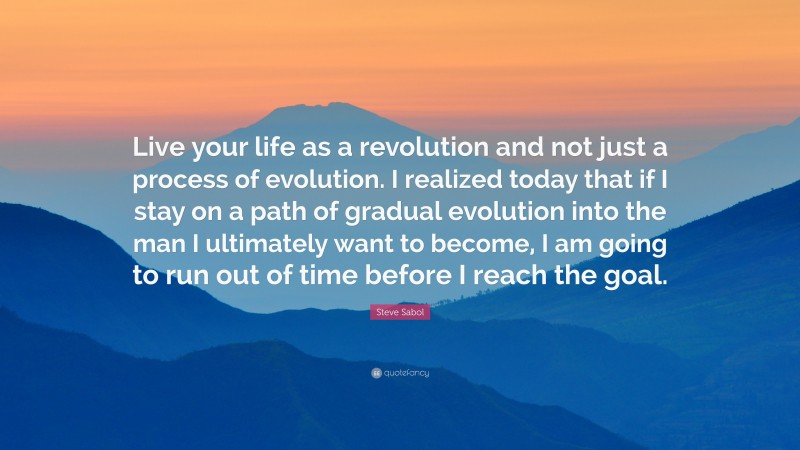 Live your life as a revolution and not just a process of evolution. I realized today that if I stay on a path of gradual evolution into the man I ultimately want to become, I am going to run out of time before I reach the goal.

Steve Sabol

quotefancy